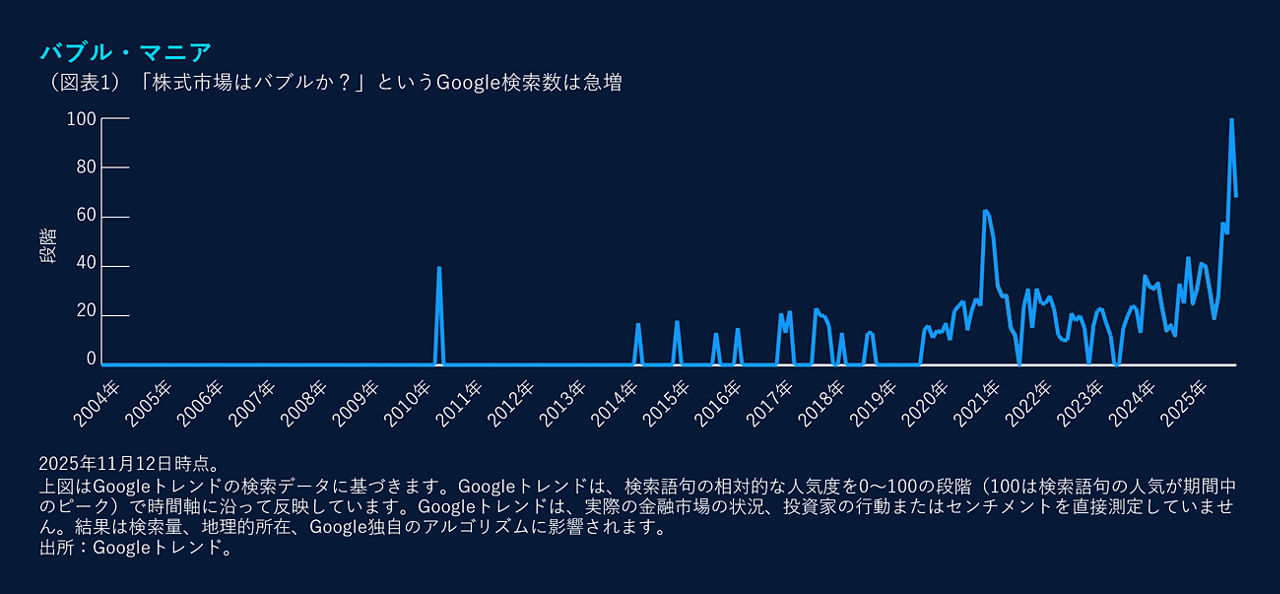 バブル・マニア

（図表1）「株式市場はバブルか？」というGoogle検索数は急増

100
80
60
40
20
0

段階

2004年
2005年
2006年
2007年
2008年
2009年
2010年
2011年
2012年
2013年
2014年
2015年
2016年
2017年
2018年
2019年
2020年
2021年
2022年
2023年
2024年
2025年

2025年11月12日時点。
上図はGoogleトレンドの検索データに基づきます。Googleトレンドは、検索語句の相対的な人気度を0～100の段階（100は検索語句の人気が期間中のピーク）で時間軸に沿って反映しています。Googleトレンドは、実際の金融市場の状況、投資家の行動またはセンチメントを直接測定していません。結果は検索量、地理的所在、Google独自のアルゴリズムに影響されます。
出所：Googleトレンド。